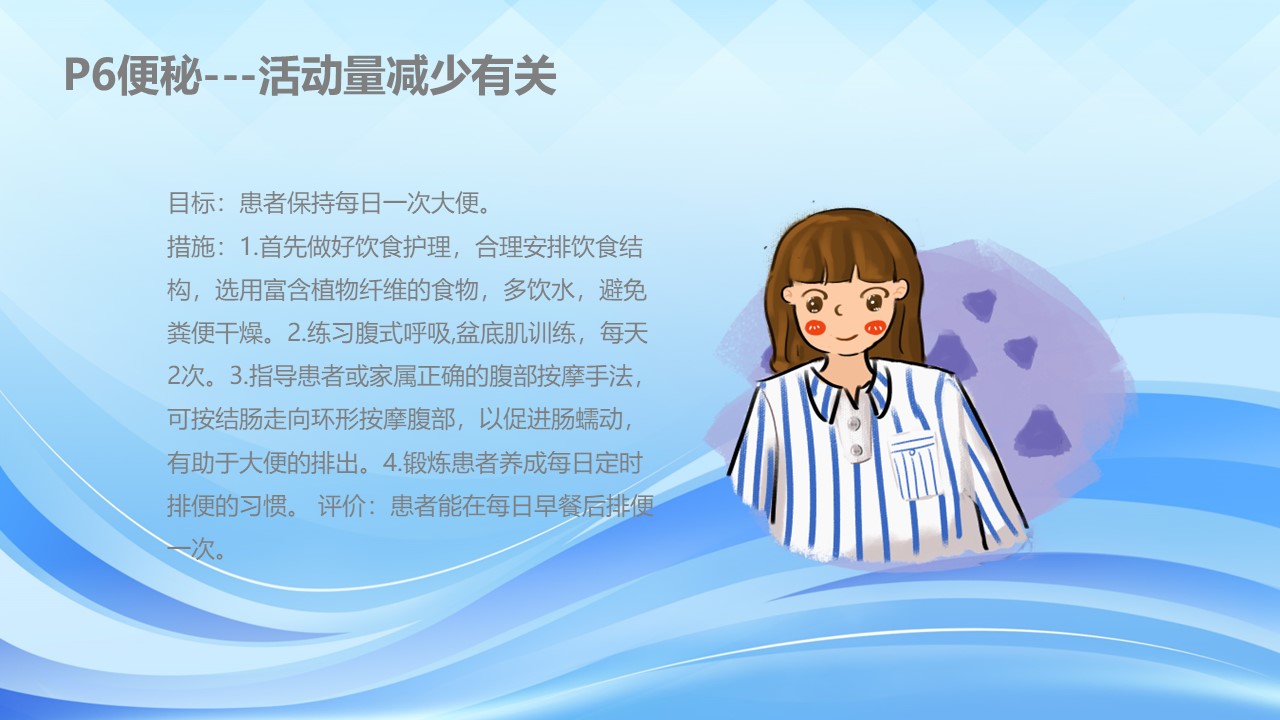 P6便秘---活动量减少有关

目标：患者保持每日一次大便。
措施：1.首先做好饮食护理，合理安排饮食结构，选用富含植物纤维的食物，多饮水，避免粪便干燥。2.练习腹式呼吸,盆底肌训练，每天2次。3.指导患者或家属正确的腹部按摩手法，可按结肠走向环形按摩腹部，以促进肠蠕动，有助于大便的排出。4.锻炼患者养成每日定时排便的习惯。 评价：患者能在每日早餐后排便一次。